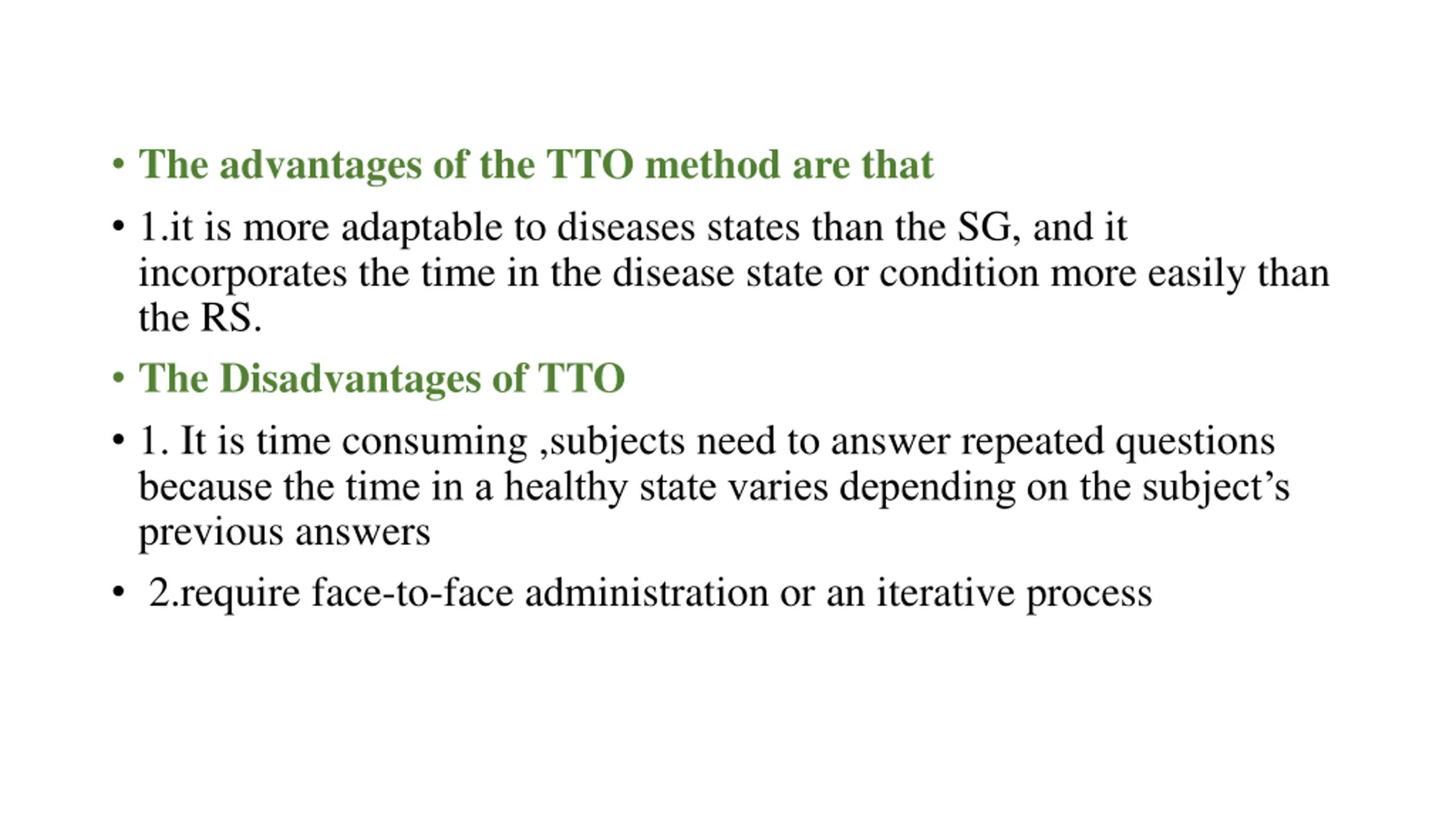 • The advantages of the TTO method are that

• 1.it is more adaptable to diseases states than the SG, and it incorporates the time in the disease state or condition more easily than the RS.

• The Disadvantages of TTO

• 1. It is time consuming ,subjects need to answer repeated questions because the time in a healthy state varies depending on the subject’s previous answers

• 2.require face-to-face administration or an iterative process